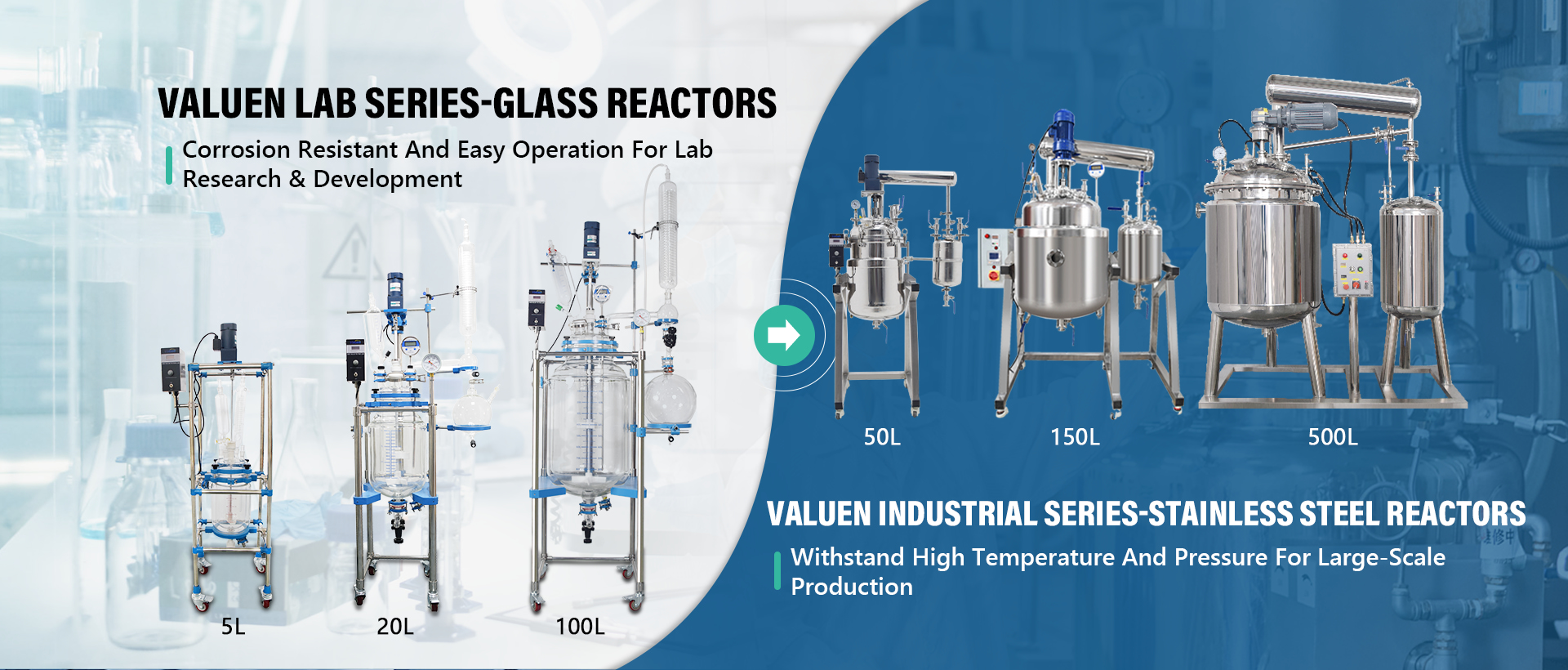 VALUEN LAB SERIES-GLASS REACTORS

Corrosion Resistant And Easy Operation For Lab Research & Development

5L

20L

100L

50L

150L

500L

VALUEN INDUSTRIAL SERIES-STAINLESS STEEL REACTORS

Withstand High Temperature And Pressure For Large-Scale Production